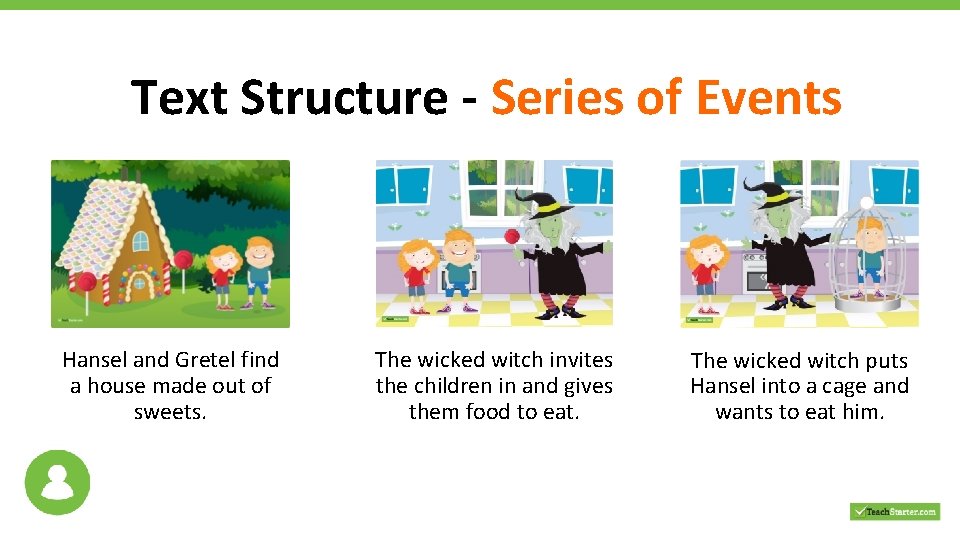 Text Structure - Series of Events

Hansel and Gretel find a house made out of sweets.

The wicked witch invites the children in and gives them food to eat.

The wicked witch puts Hansel into a cage and wants to eat him.

TeachStarter.com